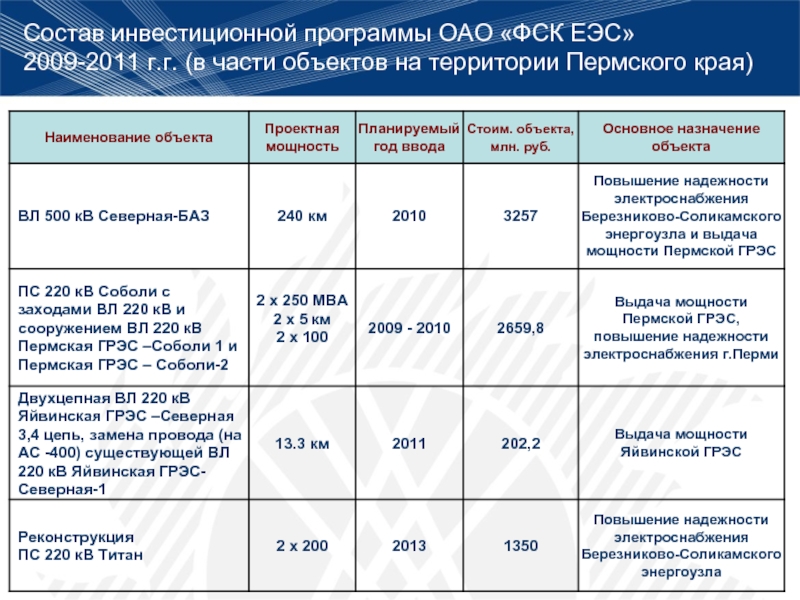 Состав инвестиционной программы ОАО «ФСК ЕЭС» 2009-2011 г.г. (в части объектов на территории Пермского края)

| Наименование объекта | Проектная мощность | Планируемый год ввода | Стоим. объекта, млн. руб. | Основное назначение объекта |
|---|---|---|---|---|
| ВЛ 500 кВ Северная-БАЗ | 240 км | 2010 | 3257 | Повышение надежности электроснабжения Березниково-Соликамского энергоузла и выдача мощности Пермской ГРЭС |
| ПС 220 кВ Соболи с заходами ВЛ 220 кВ и сооружением ВЛ 220 кВ Пермская ГРЭС –Соболи 1 и Пермская ГРЭС – Соболи-2 | 2 х 250 МВА 2 х 5 км 2 х 100 | 2009 - 2010 | 2659,8 | Выдача мощности Пермской ГРЭС, повышение надежности электроснабжения г.Перми |
| Двухцепная ВЛ 220 кВ Яйвинская ГРЭС –Северная 3,4 цепь, замена провода (на АС -400) существующей ВЛ 220 кВ Яйвинская ГРЭС-Северная-1 | 13.3 км | 2011 | 202,2 | Выдача мощности Яйвинской ГРЭС |
| Реконструкция ПС 220 кВ Титан | 2 х 200 | 2013 | 1350 | Повышение надежности электроснабжения Березниково-Соликамского энергоузла |